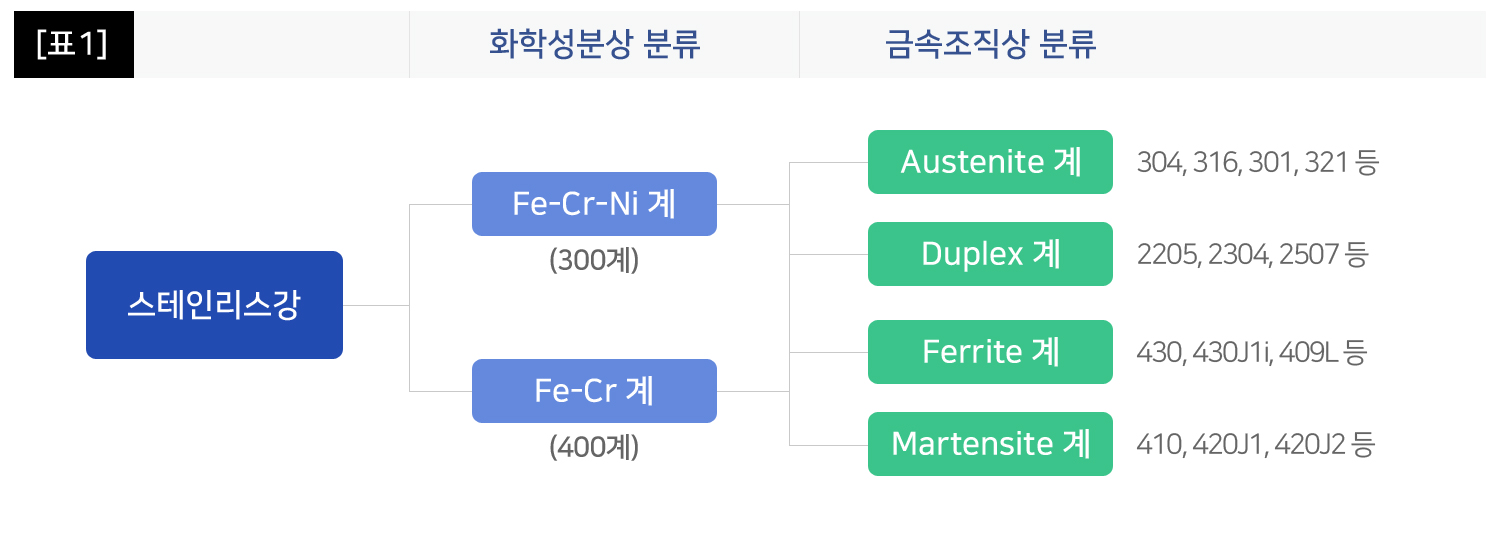 [표1]

화학성분상 분류

금속조직상 분류

스테인리스강

Fe-Cr-Ni 계
(300계)

Fe-Cr 계
(400계)

Austenite 계
304, 316, 301, 321 등

Duplex 계
2205, 2304, 2507 등

Ferrite 계
430, 430J1i, 409L 등

Martensite 계
410, 420J1, 420J2 등